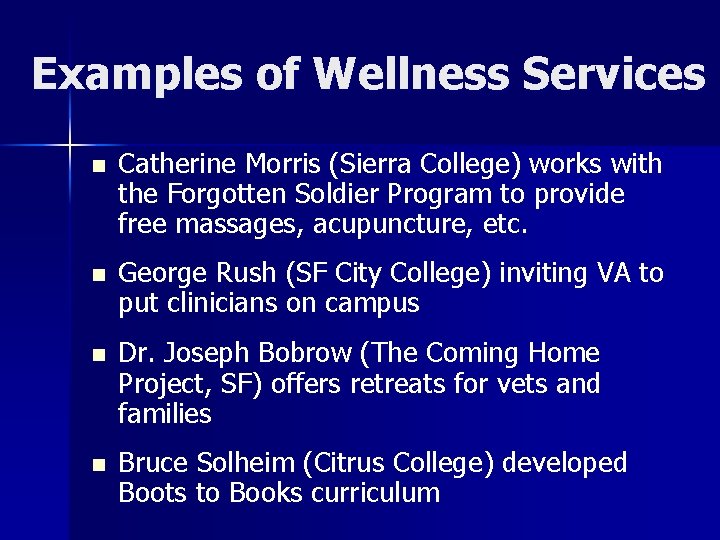 Examples of Wellness Services

- Catherine Morris (Sierra College) works with the Forgotten Soldier Program to provide free massages, acupuncture, etc.
- George Rush (SF City College) inviting VA to put clinicians on campus
- Dr. Joseph Bobrow (The Coming Home Project, SF) offers retreats for vets and families
- Bruce Solheim (Citrus College) developed Boots to Books curriculum